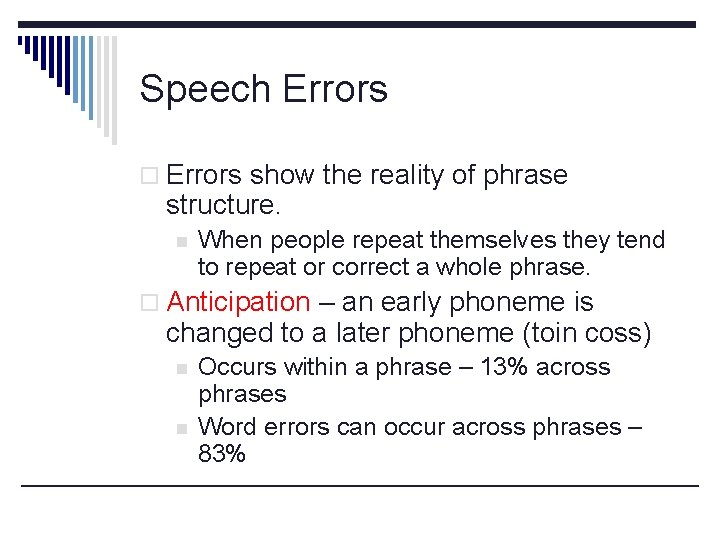 Speech Errors

Errors show the reality of phrase structure.

When people repeat themselves they tend to repeat or correct a whole phrase.

Anticipation – an early phoneme is changed to a later phoneme (toin coss)

Occurs within a phrase – 13% across phrases

Word errors can occur across phrases – 83%